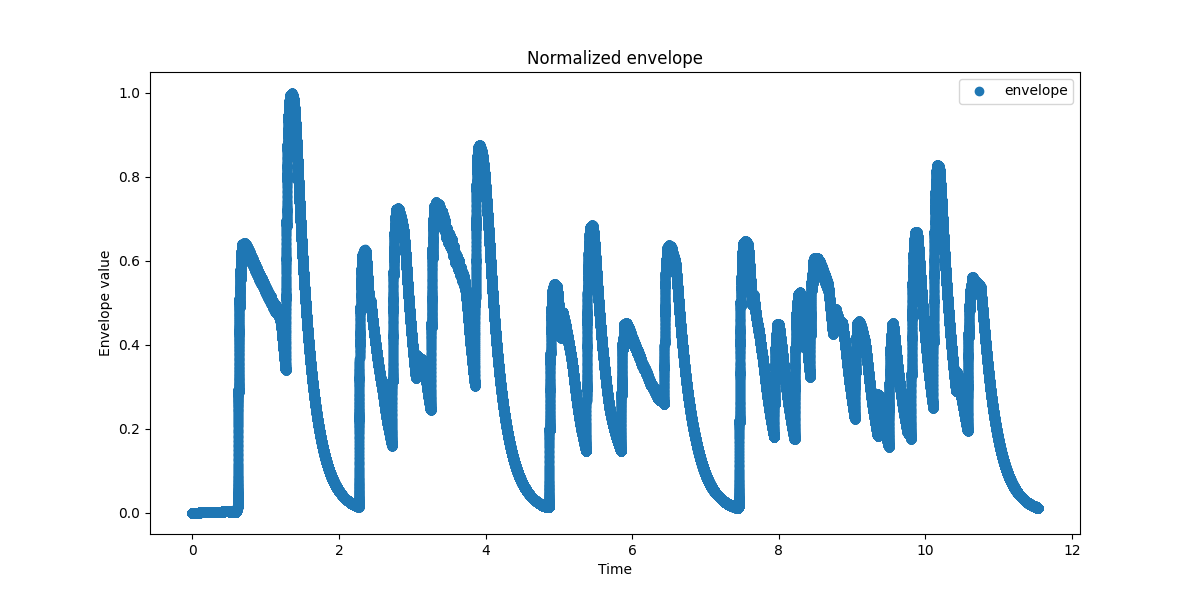 Normalized envelope

envelope

Envelope value

1.0
0.8
0.6
0.4
0.2
0.0

0
2
4
6
8
10
12

Time